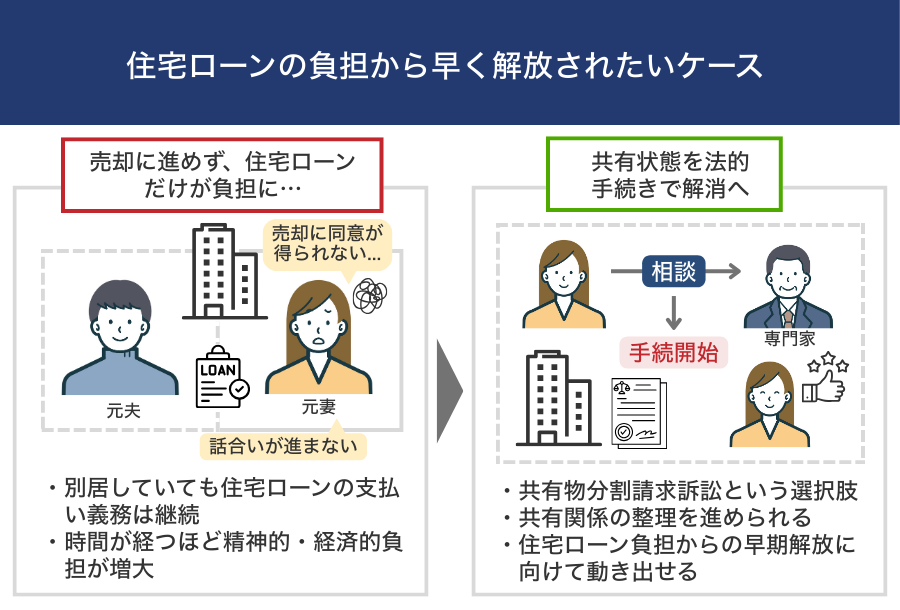 住宅ローンの負担から早く解放されたいケース

売却に進めず、住宅ローンだけが負担に…

売却に同意が得られない…

LOAN

元夫

元妻

話合いが進まない

・別居していても住宅ローンの支払い義務は継続
・時間が経つほど精神的・経済的負担が増大

共有状態を法的手続きで解消へ

相談

専門家

手続開始

・共有物分割請求訴訟という選択肢
・共有関係の整理を進められる
・住宅ローン負担からの早期解放に向けて動き出せる